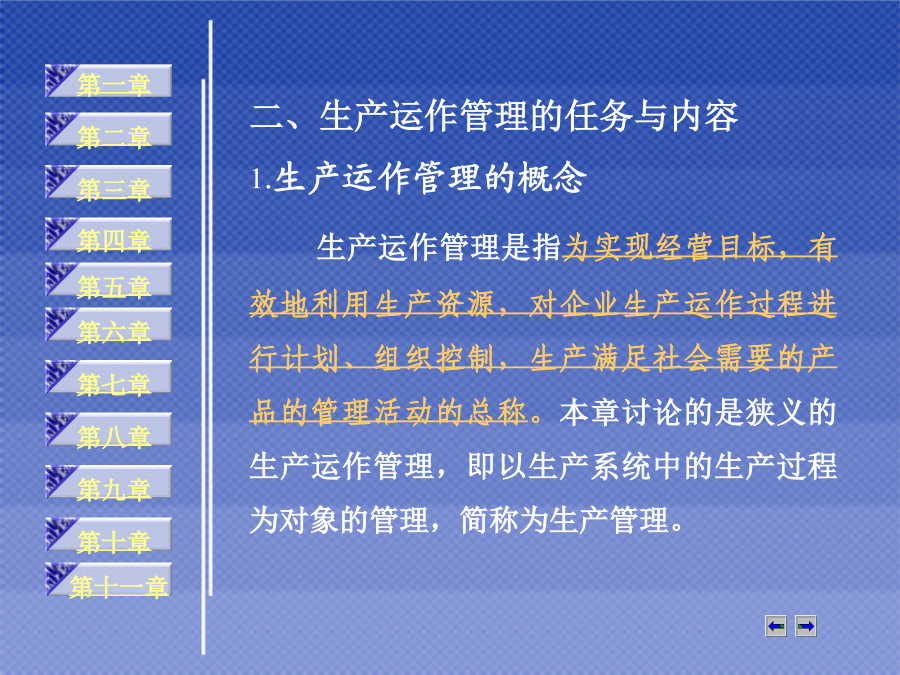 第一章
第二章
第三章
第四章
第五章
第六章
第七章
第八章
第九章
第十章
第十一章

二、生产运作管理的任务与内容

1.生产运作管理的概念

生产运作管理是指为实现经营目标，有效地利用生产资源，对企业生产运作过程进行计划、组织控制，生产满足社会需要的产品的管理活动的总称。本章讨论的是狭义的生产运作管理，即以生产系统中的生产过程为对象的管理，简称为生产管理。